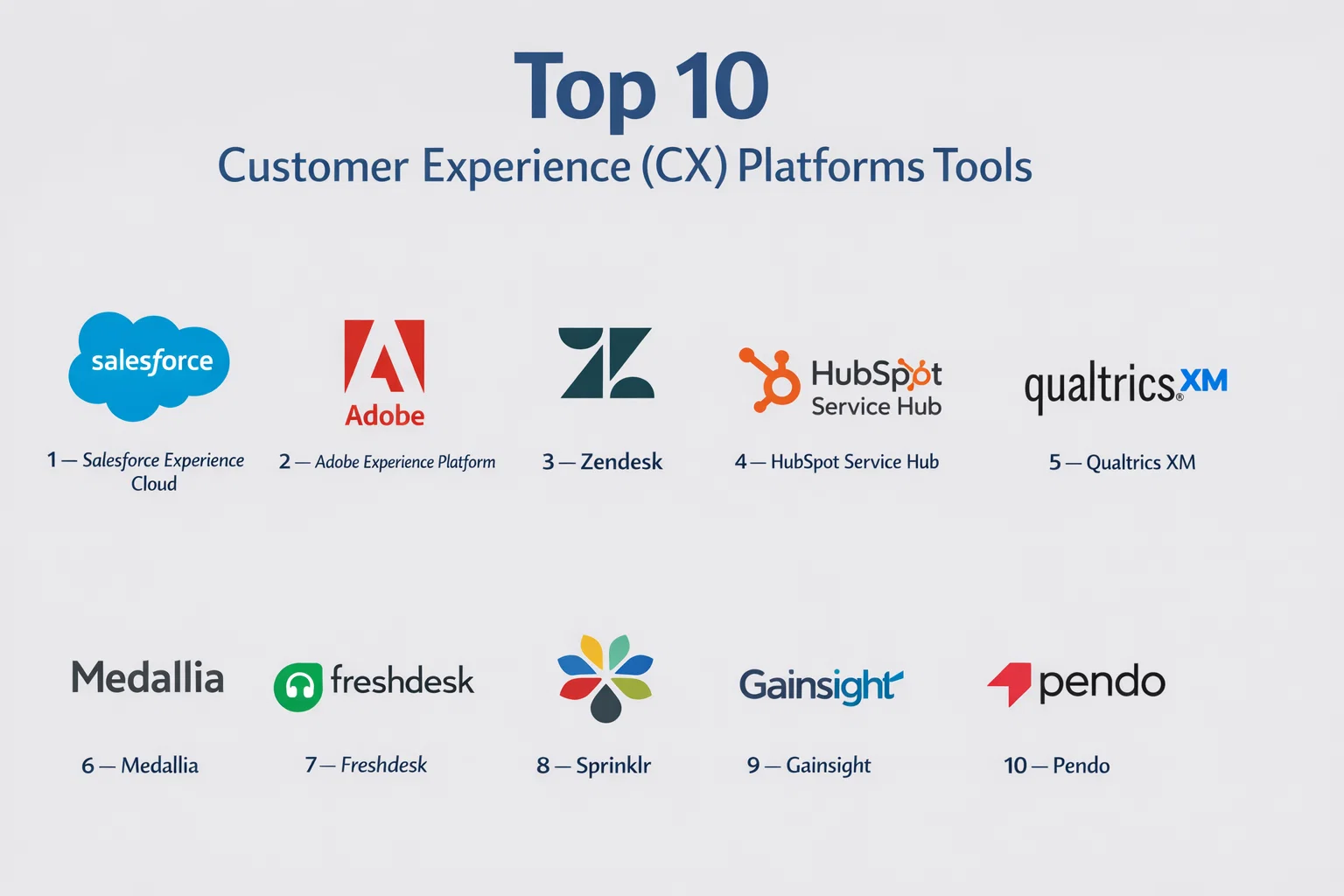 Top 10
Customer Experience (CX) Platforms Tools

salesforce

1 — Salesforce Experience Cloud

Adobe

2 — Adobe Experience Platform

3 — Zendesk

HubSpot Service Hub

4 — HubSpot Service Hub

qualtrics XM

5 — Qualtrics XM

Medallia

6 — Medallia

freshdesk

7 — Freshdesk

8 — Sprinklr

Gainsight

9 — Gainsight

pendo

10 — Pendo